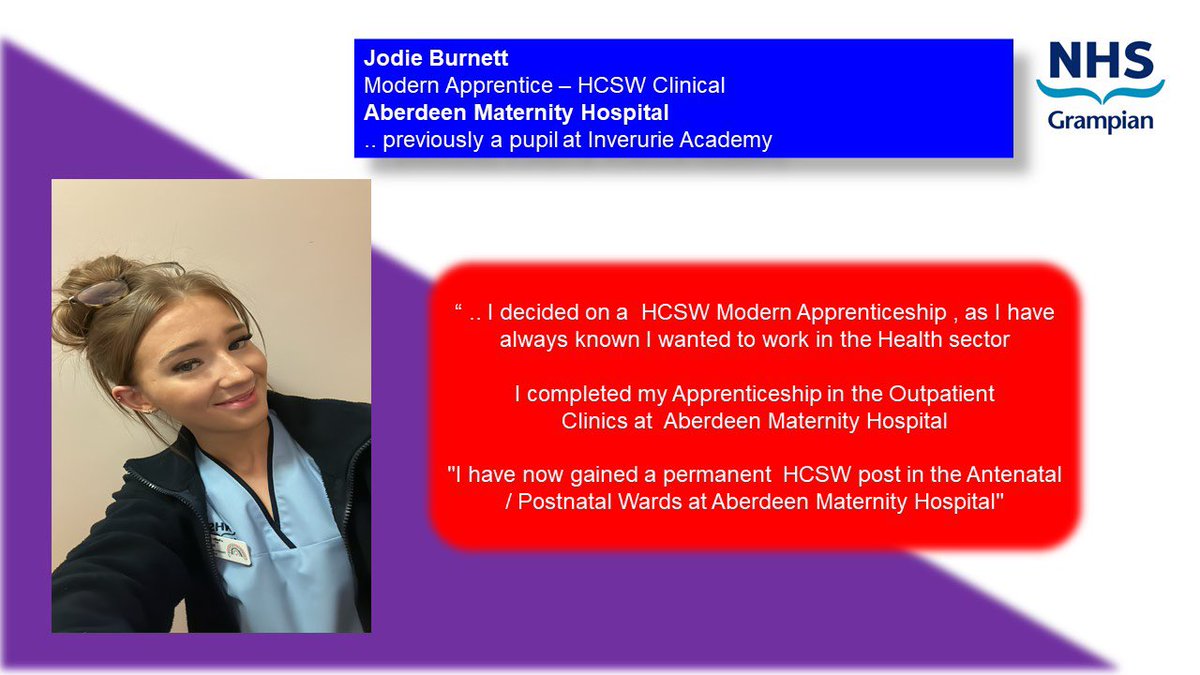 Jodie Burnett
Modern Apprentice – HCSW Clinical
Aberdeen Maternity Hospital
.. previously a pupil at Inverurie Academy

NHS
Grampian

“ .. I decided on a HCSW Modern Apprenticeship , as I have always known I wanted to work in the Health sector

I completed my Apprenticeship in the Outpatient Clinics at Aberdeen Maternity Hospital

"I have now gained a permanent HCSW post in the Antenatal / Postnatal Wards at Aberdeen Maternity Hospital"